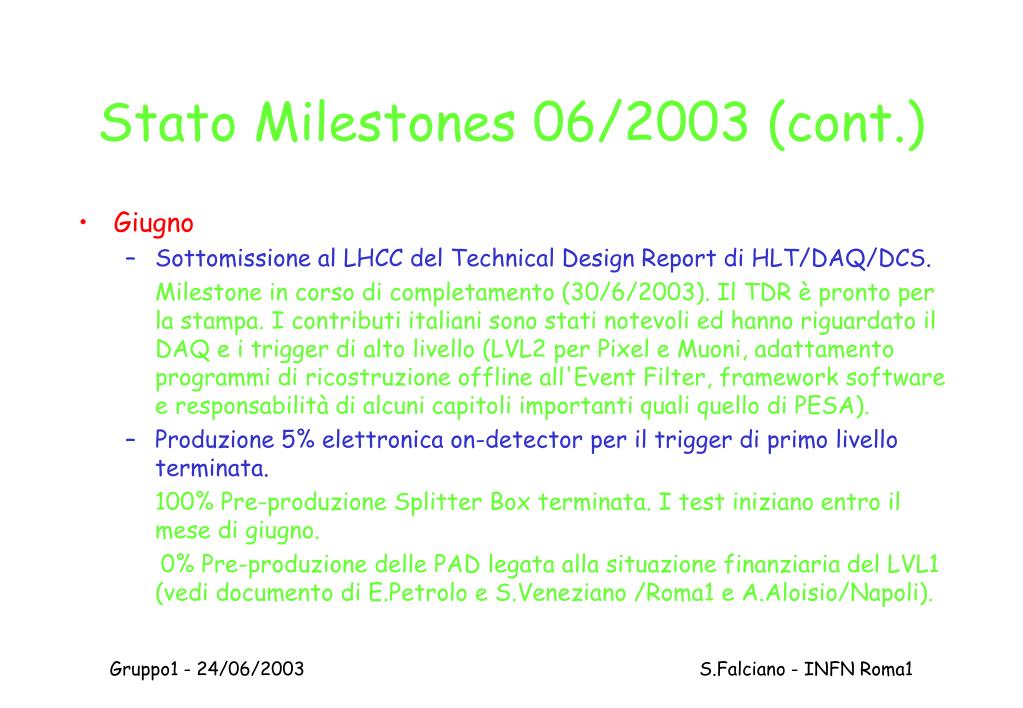 Stato Milestones 06/2003 (cont.)

• Giugno

– Sottomissione al LHCC del Technical Design Report di HLT/DAQ/DCS.

Milestone in corso di completamento (30/6/2003). Il TDR è pronto per la stampa. I contributi italiani sono stati notevoli ed hanno riguardato il DAQ e i trigger di alto livello (LVL2 per Pixel e Muoni, adattamento programmi di ricostruzione offline all'Event Filter, framework software e responsabilità di alcuni capitoli importanti quali quello di PESA).

– Produzione 5% elettronica on-detector per il trigger di primo livello terminata.

100% Pre-produzione Splitter Box terminata. I test iniziano entro il mese di giugno.

0% Pre-produzione delle PAD legata alla situazione finanziaria del LVL1 (vedi documento di E.Petrolo e S.Veneziano /Roma1 e A.Aloisio/Napoli).

Gruppo1 - 24/06/2003

S.Falciano - INFN Roma1